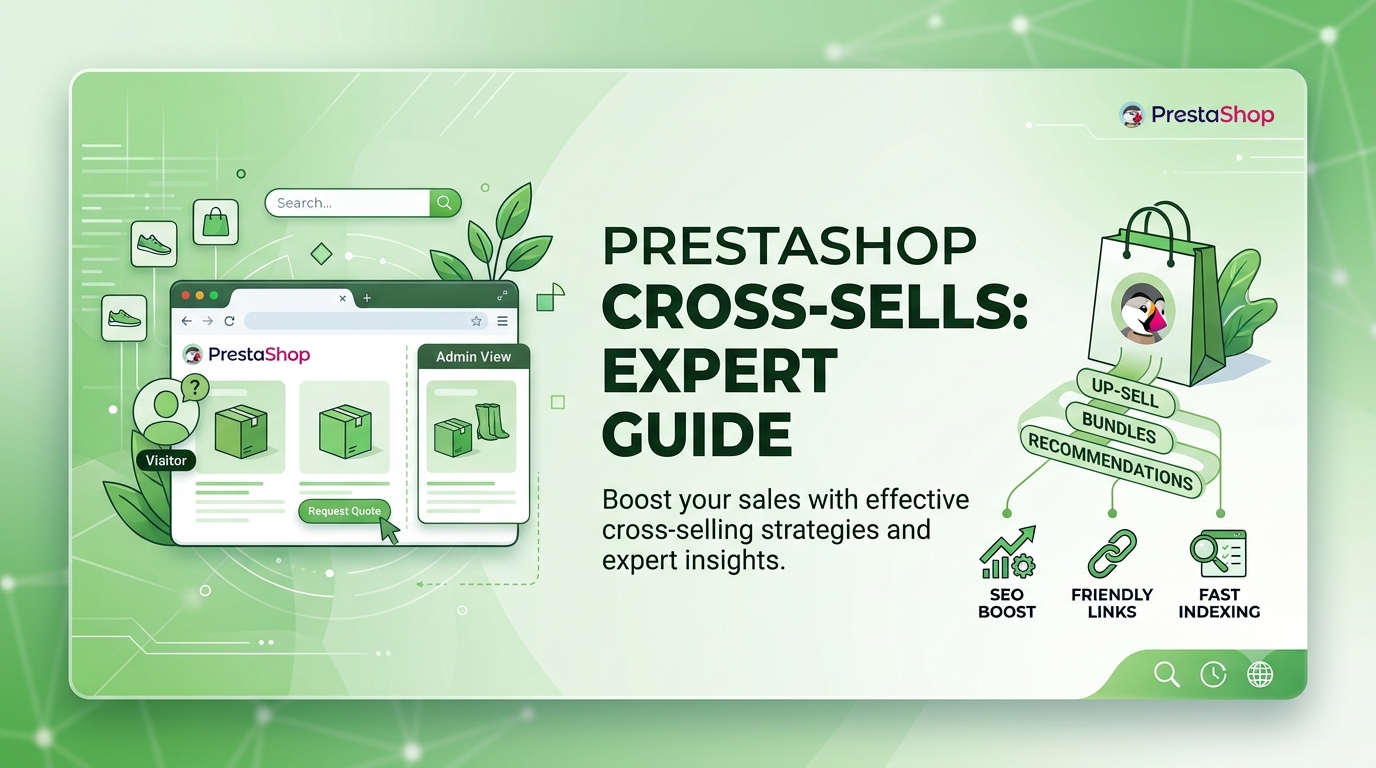 PrestaShop

Search...

PrestaShop

Admin View

Visitor

Request Quote

PRESTASHOP CROSS-SELLS: EXPERT GUIDE

Boost your sales with effective cross-selling strategies and expert insights.

UP-SELL

BUNDLES

RECOMMENDATIONS

SEO BOOST

FRIENDLY LINKS

FAST INDEXING